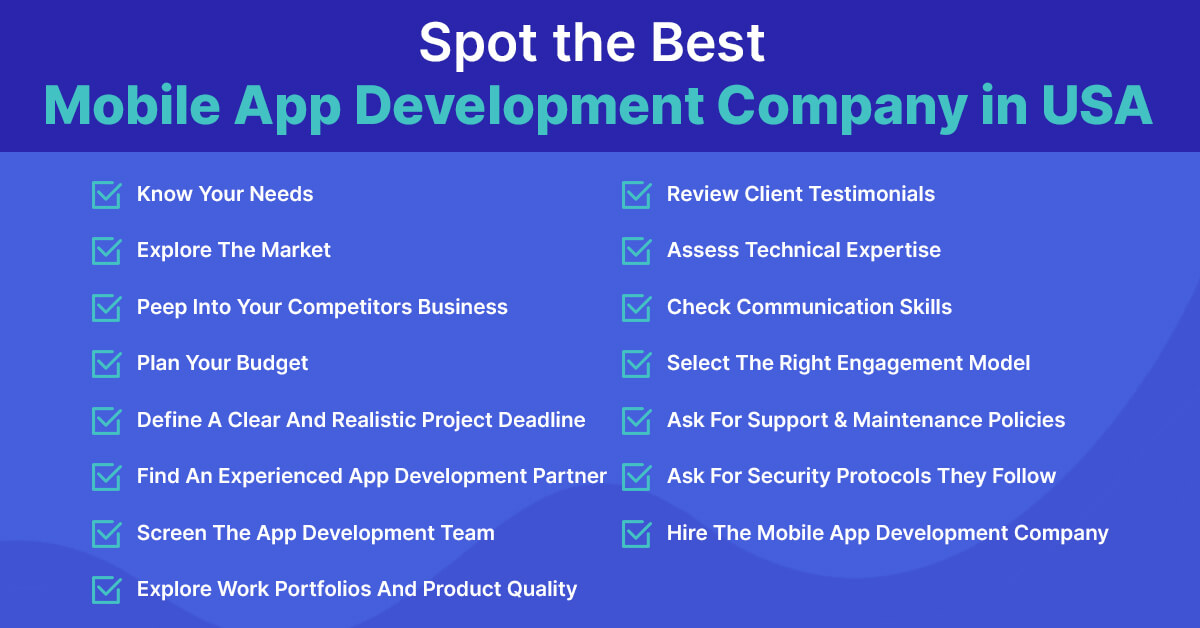 Spot the Best
Mobile App Development Company in USA

Know Your Needs

Explore The Market

Peep Into Your Competitors Business

Plan Your Budget

Define A Clear And Realistic Project Deadline

Find An Experienced App Development Partner

Screen The App Development Team

Explore Work Portfolios And Product Quality

Review Client Testimonials

Assess Technical Expertise

Check Communication Skills

Select The Right Engagement Model

Ask For Support & Maintenance Policies

Ask For Security Protocols They Follow

Hire The Mobile App Development Company